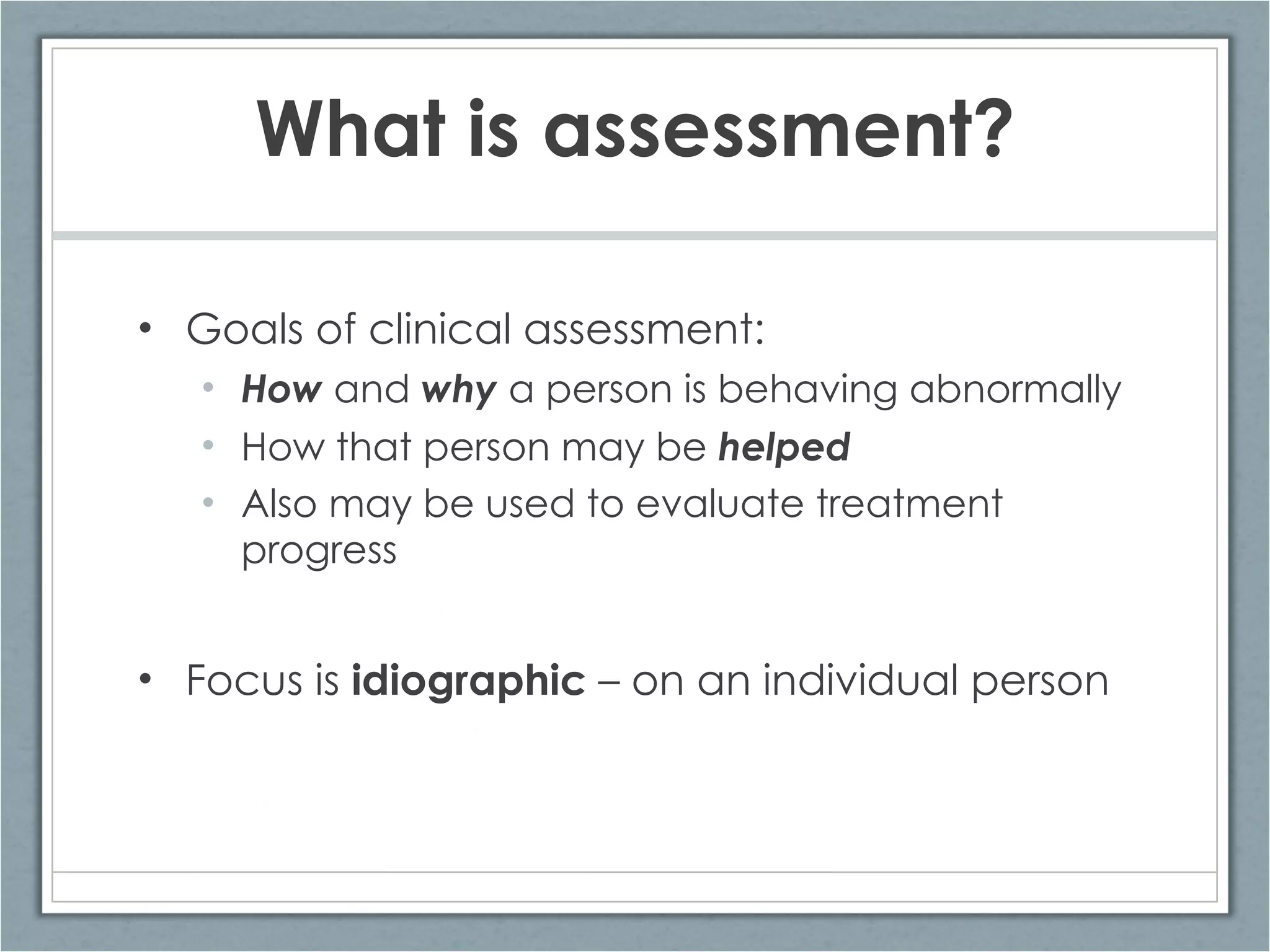 What is assessment?

• Goals of clinical assessment:
  • How and why a person is behaving abnormally
  • How that person may be helped
  • Also may be used to evaluate treatment progress

• Focus is idiographic – on an individual person